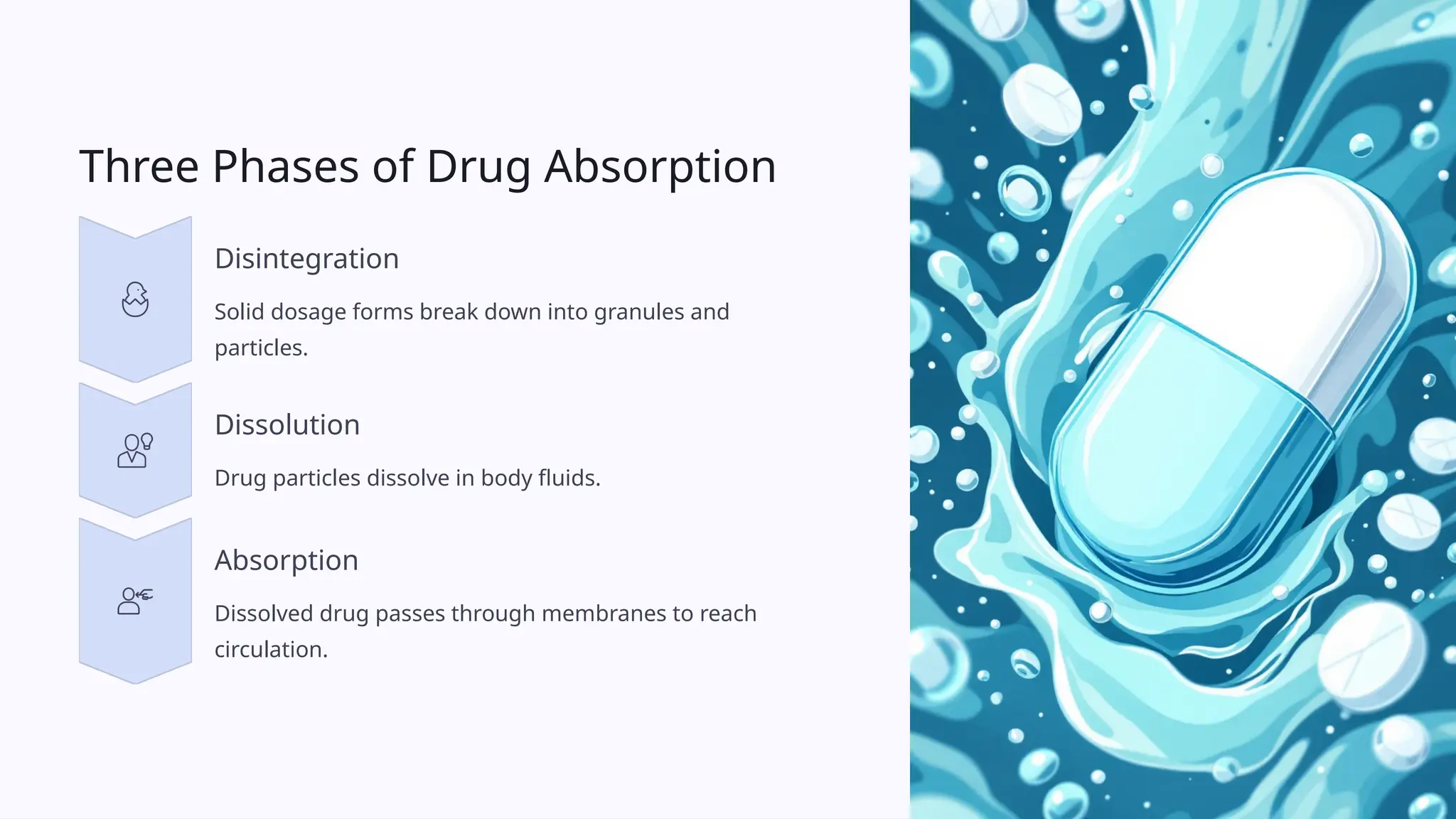 Three Phases of Drug Absorption

Disintegration

Solid dosage forms break down into granules and particles.

Dissolution

Drug particles dissolve in body fluids.

Absorption

Dissolved drug passes through membranes to reach circulation.